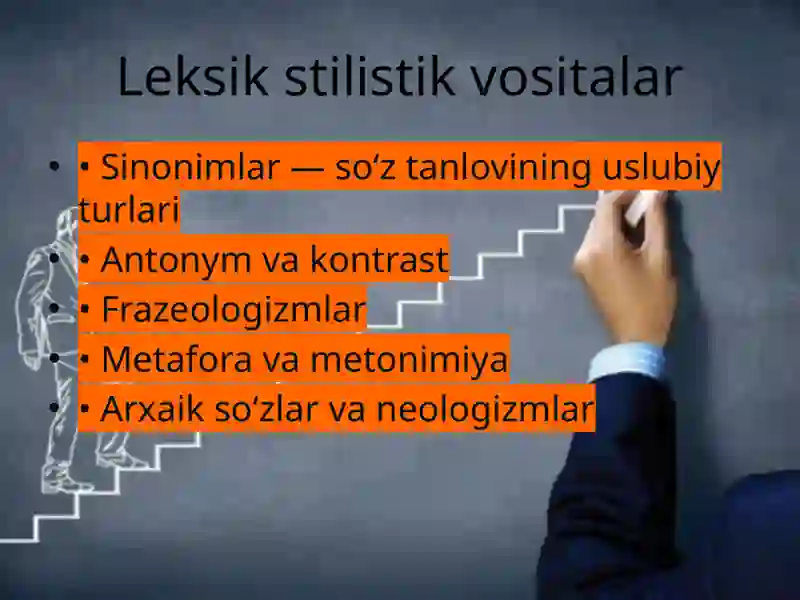 Leksik stilistik vositalar

• • Sinonimlar — so‘z tanlovining uslubiy turlari
• • Antonym va kontrast
• • Frazeologizmlar
• • Metafora va metonimiya
• • Arxaik so‘zlar va neologizmlar